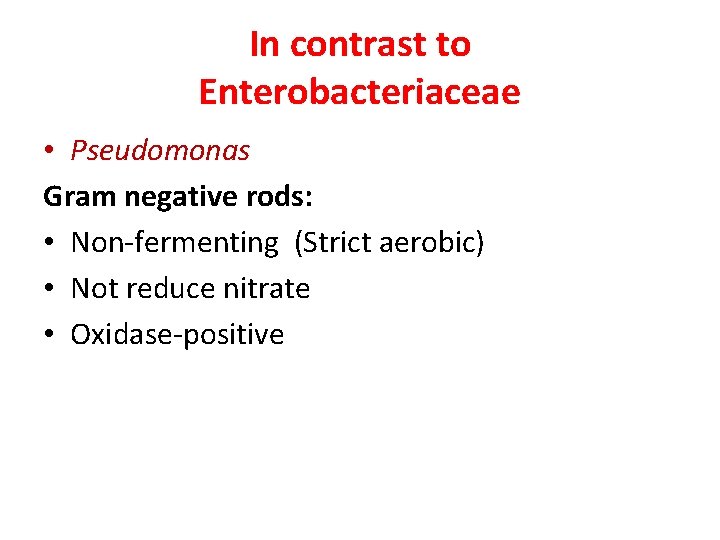 In contrast to Enterobacteriaceae

• Pseudomonas

Gram negative rods:

• Non-fermenting (Strict aerobic)
• Not reduce nitrate
• Oxidase-positive